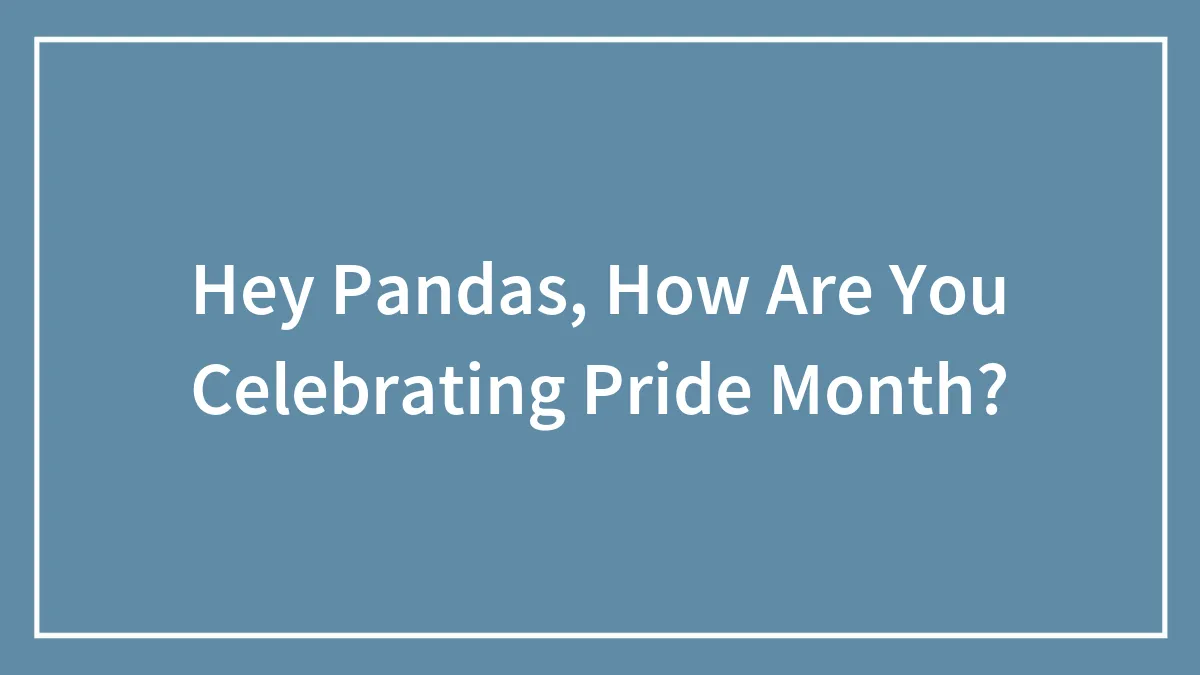 Hey Pandas, How Are You Celebrating Pride Month?